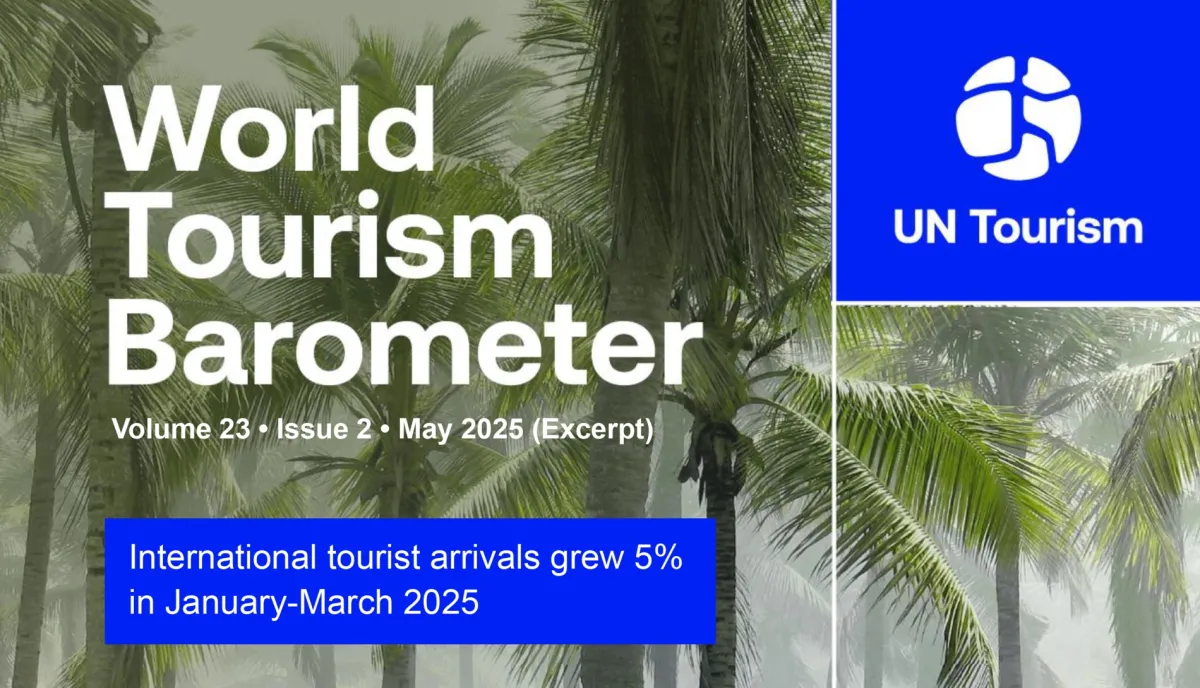 World Tourism Barometer

Volume 23 • Issue 2 • May 2025 (Excerpt)

International tourist arrivals grew 5% in January-March 2025

UN Tourism